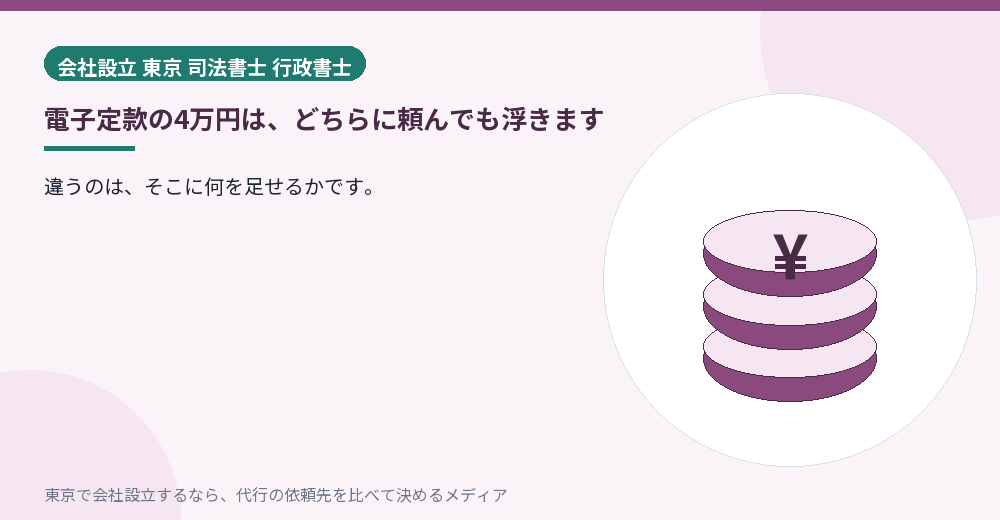 会社設立 東京 司法書士 行政書士

電子定款の4万円は、どちらに頼んでも浮きます

違うのは、そこに何を足せるかです。

¥

東京で会社設立するなら、代行の依頼先を比べて決めるメディア